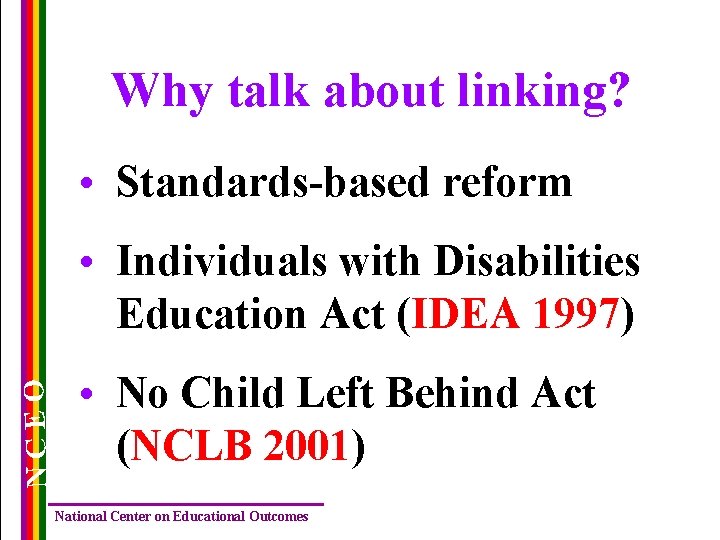 Why talk about linking?

• Standards-based reform

• Individuals with Disabilities Education Act (IDEA 1997)

• No Child Left Behind Act (NCLB 2001)

NCEO

National Center on Educational Outcomes